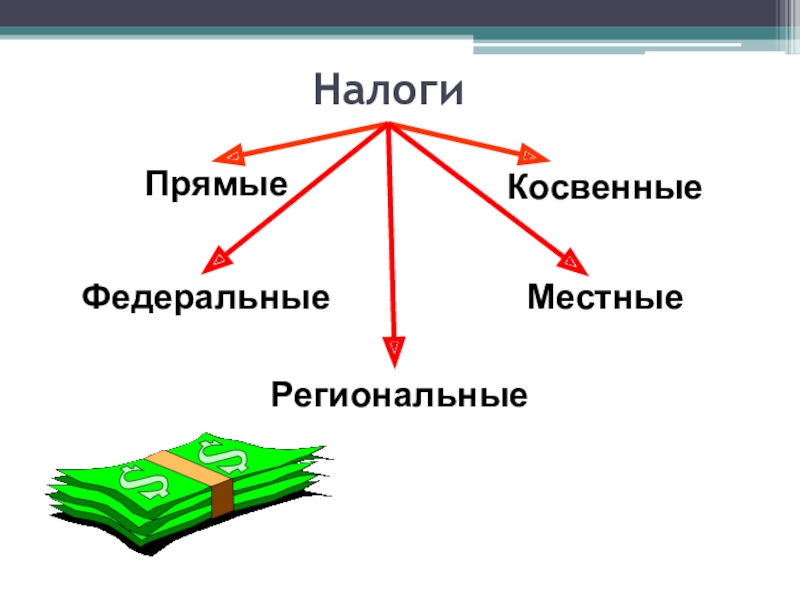 Налоги

Прямые

Косвенные

Федеральные

Местные

Региональные

$

$